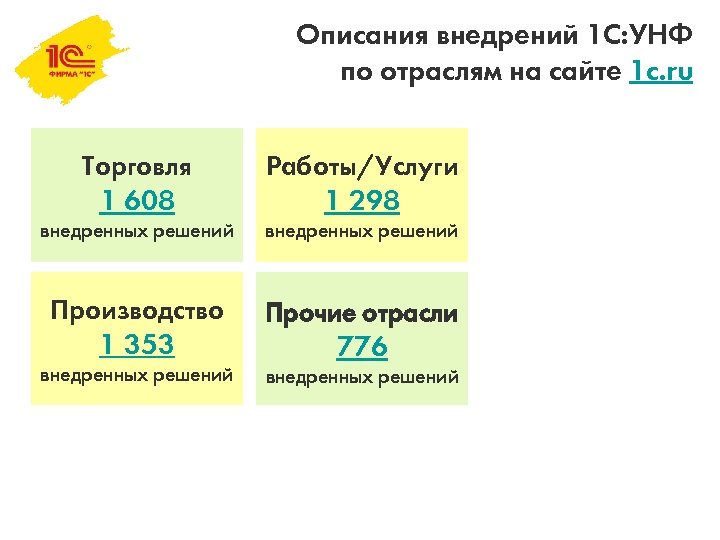 1С ФИРМА "1С"

Описания внедрений 1С:УНФ по отраслям на сайте 1c.ru

Торговля
1 608
внедренных решений

Работы/Услуги
1 298
внедренных решений

Производство
1 353
внедренных решений

Прочие отрасли
776
внедренных решений